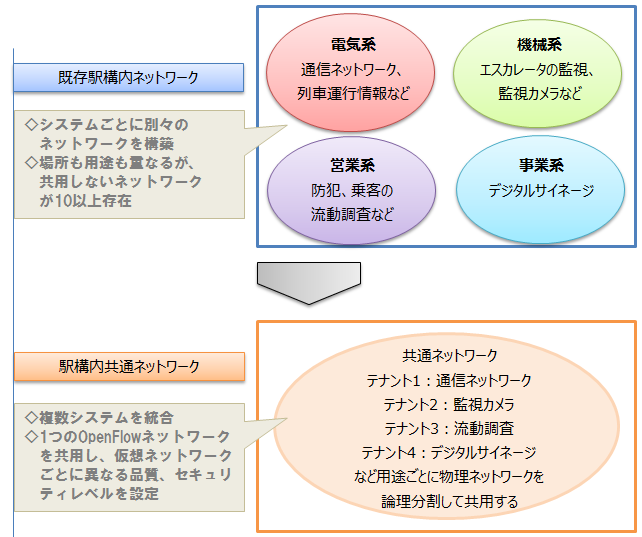 既存駅構内ネットワーク

◇システムごとに別々のネットワークを構築
◇場所も用途も重なるが、共用しないネットワークが10以上存在

電気系
通信ネットワーク、列車運行情報など

機械系
エスカレータの監視、監視カメラなど

営業系
防犯、乗客の流動調査など

事業系
デジタルサイネージ

駅構内共通ネットワーク

◇複数システムを統合
◇1つのOpenFlowネットワークを共用し、仮想ネットワークごとに異なる品質、セキュリティレベルを設定

共通ネットワーク
テナント1：通信ネットワーク
テナント2：監視カメラ
テナント3：流動調査
テナント4：デジタルサイネージ
など用途ごとに物理ネットワークを論理分割して共用する